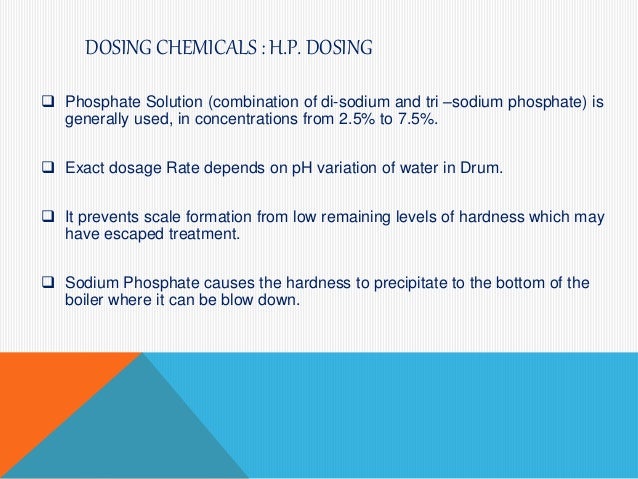 DOSING CHEMICALS : H.P. DOSING

❑ Phosphate Solution (combination of di-sodium and tri –sodium phosphate) is generally used, in concentrations from 2.5% to 7.5%.

❑ Exact dosage Rate depends on pH variation of water in Drum.

❑ It prevents scale formation from low remaining levels of hardness which may have escaped treatment.

❑ Sodium Phosphate causes the hardness to precipitate to the bottom of the boiler where it can be blow down.